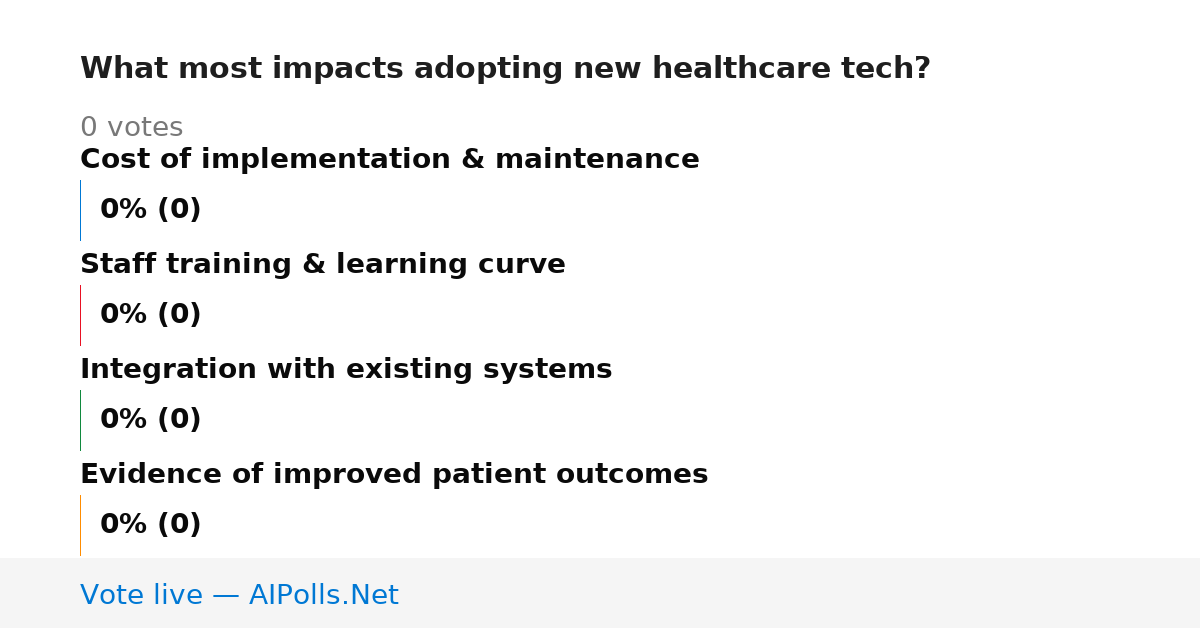 What most impacts adopting new healthcare tech?

0 votes

Cost of implementation & maintenance

0% (0)

Staff training & learning curve

0% (0)

Integration with existing systems

0% (0)

Evidence of improved patient outcomes

0% (0)

Vote live — AIPolls.Net